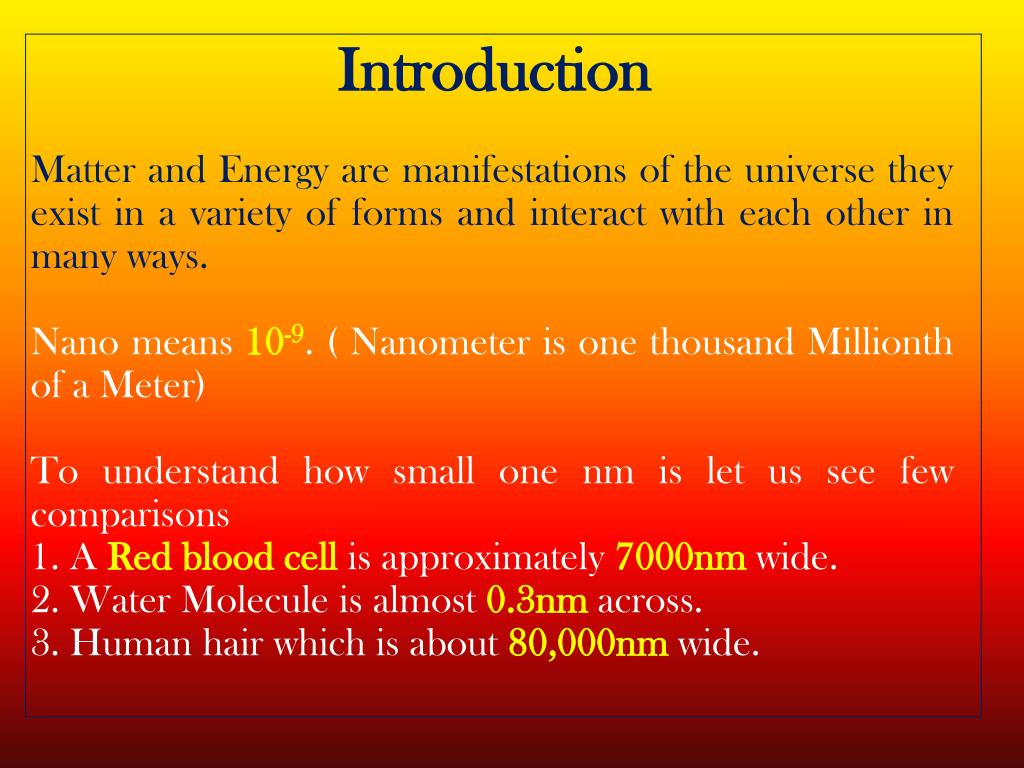 Introduction

Matter and Energy are manifestations of the universe they exist in a variety of forms and interact with each other in many ways.

Nano means $10^{-9}$. ( Nanometer is one thousand Millionth of a Meter)

To understand how small one nm is let us see few comparisons
1. A Red blood cell is approximately 7000nm wide.
2. Water Molecule is almost 0.3nm across.
3. Human hair which is about 80,000nm wide.